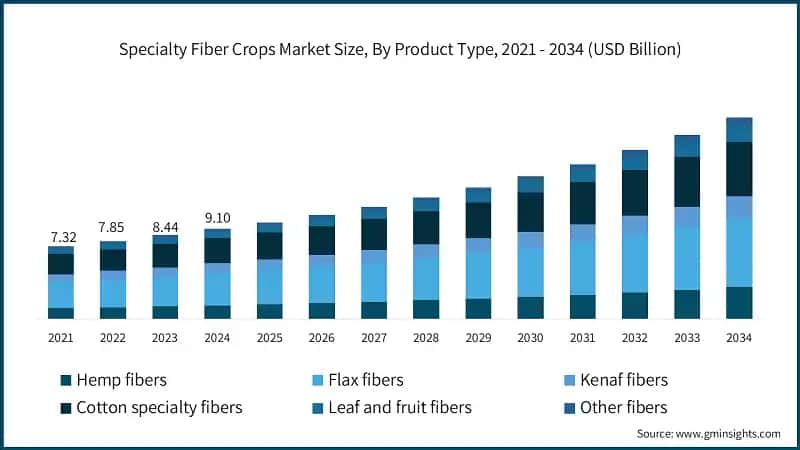 Specialty Fiber Crops Market Size, By Product Type, 2021 - 2034 (USD Billion)

7.32
7.85
8.44
9.10

2021 2022 2023 2024 2025 2026 2027 2028 2029 2030 2031 2032 2033 2034

Hemp fibers
Flax fibers
Kenaf fibers
Cotton specialty fibers
Leaf and fruit fibers
Other fibers

Source: www.gminsights.com